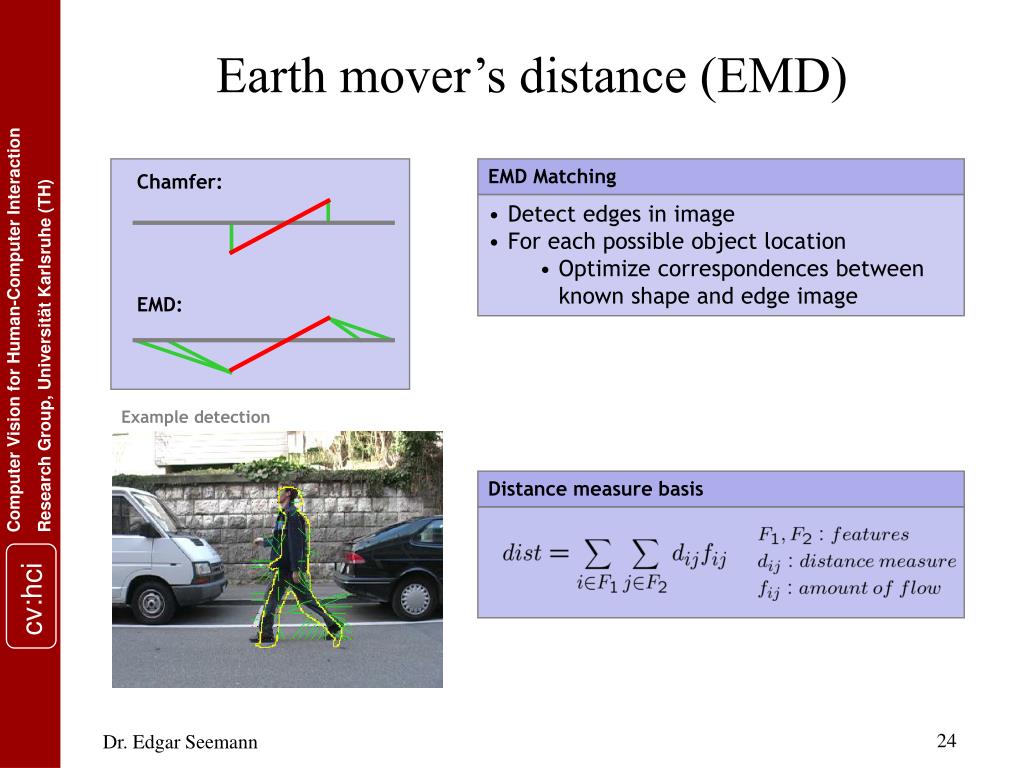 Computer Vision for Human-Computer Interaction
Research Group, Universität Karlsruhe (TH)

cv:hci

Earth mover's distance (EMD)

Chamfer:

EMD:

EMD Matching

• Detect edges in image
• For each possible object location
• Optimize correspondences between known shape and edge image

Example detection

Distance measure basis

$dist = \sum_{i \in F_1} \sum_{j \in F_2} d_{ij} f_{ij}$

$F_1, F_2 : features$
$d_{ij} : distance\ measure$
$f_{ij} : amount\ of\ flow$

Dr. Edgar Seemann

24